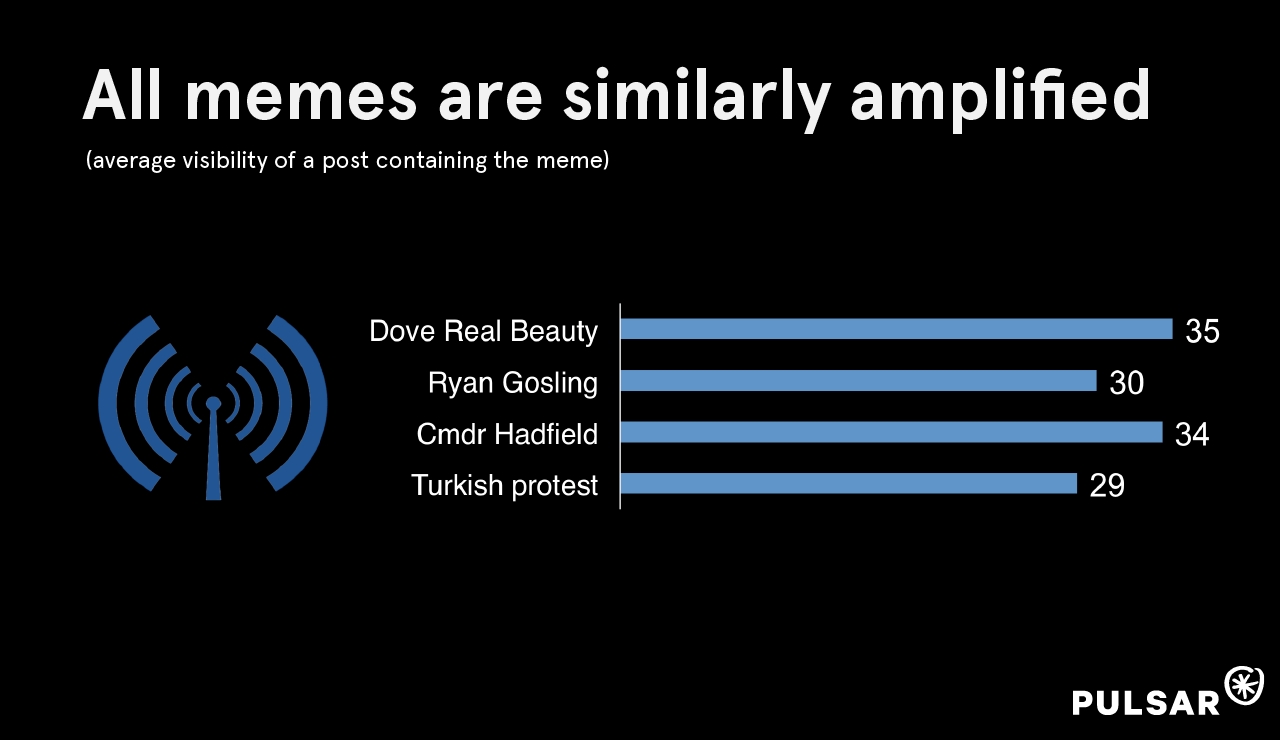 All memes are similarly amplified
(average visibility of a post containing the meme)

Dove Real Beauty 35
Ryan Gosling 30
Cmdr Hadfield 34
Turkish protest 29

PULSAR